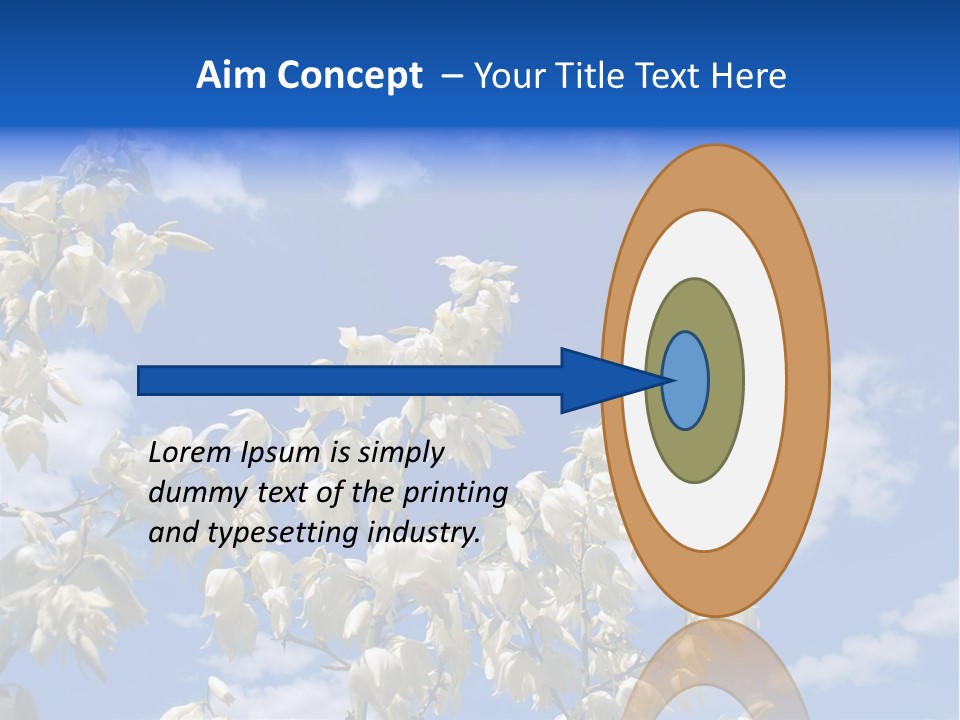 Aim Concept – Your Title Text Here

Lorem Ipsum is simply dummy text of the printing and typesetting industry.